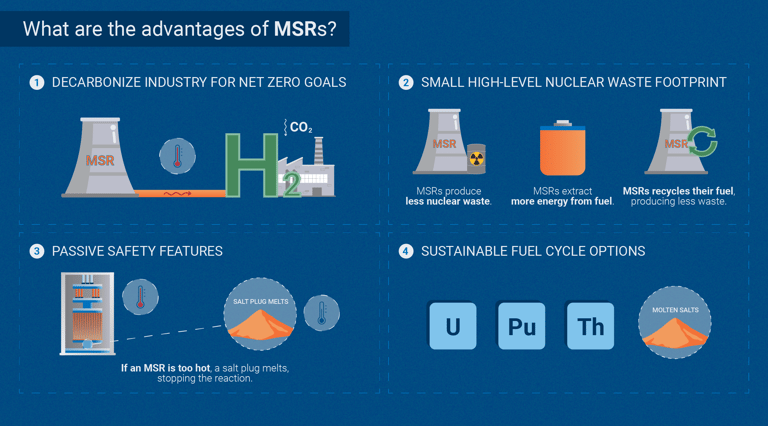 What are the advantages of MSRs?

1 DECARBONIZE INDUSTRY FOR NET ZERO GOALS

MSR

$CO_2$

$H_2$

2 SMALL HIGH-LEVEL NUCLEAR WASTE FOOTPRINT

MSR

MSRs produce less nuclear waste.

MSRs extract more energy from fuel.

MSR

MSRs recycles their fuel, producing less waste.

3 PASSIVE SAFETY FEATURES

SALT PLUG MELTS

If an MSR is too hot, a salt plug melts, stopping the reaction.

4 SUSTAINABLE FUEL CYCLE OPTIONS

U

Pu

Th

MOLTEN SALTS